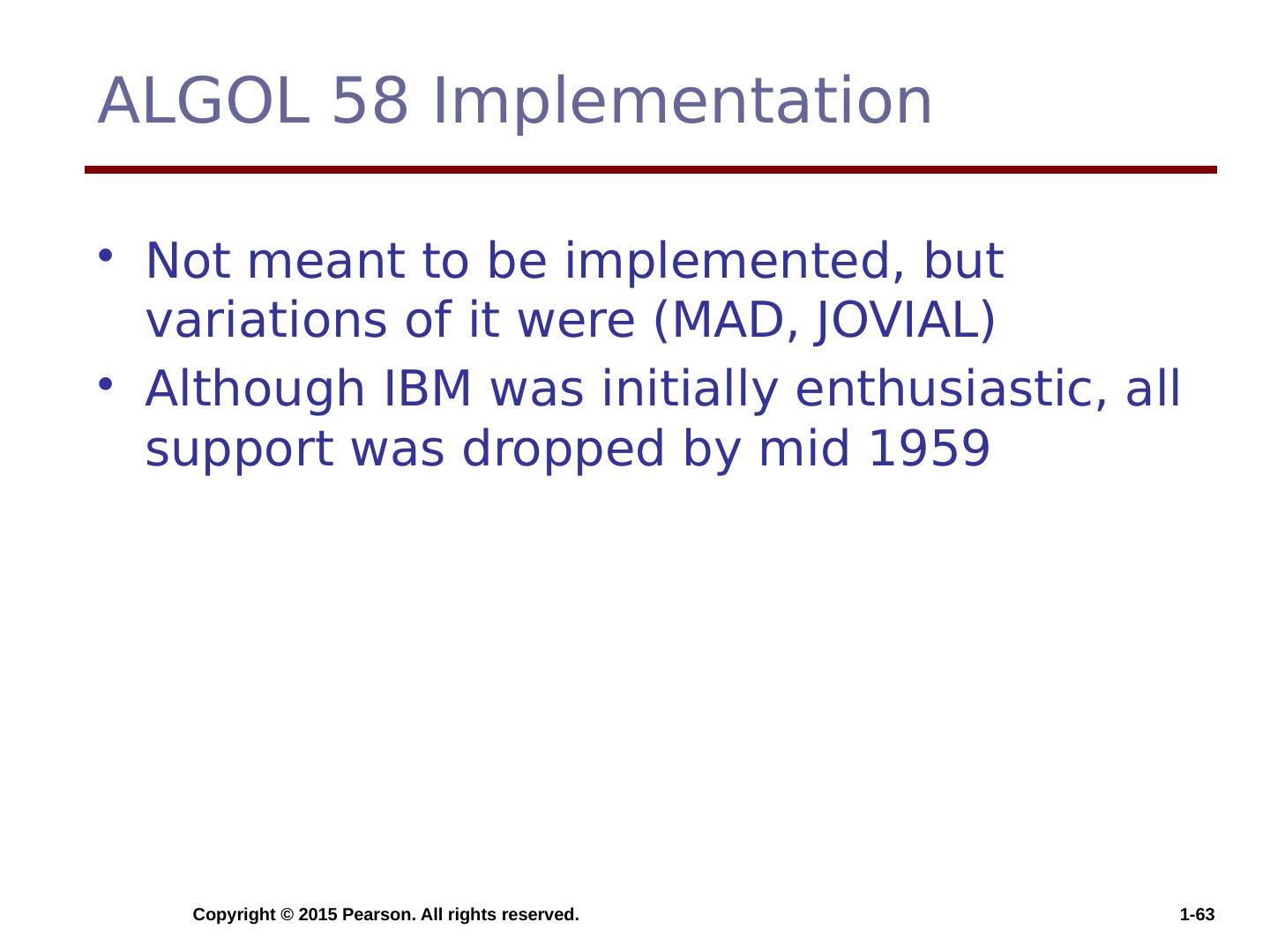 ALGOL 58 Implementation

• Not meant to be implemented, but variations of it were (MAD, JOVIAL)
• Although IBM was initially enthusiastic, all support was dropped by mid 1959

Copyright © 2015 Pearson. All rights reserved.

1-63